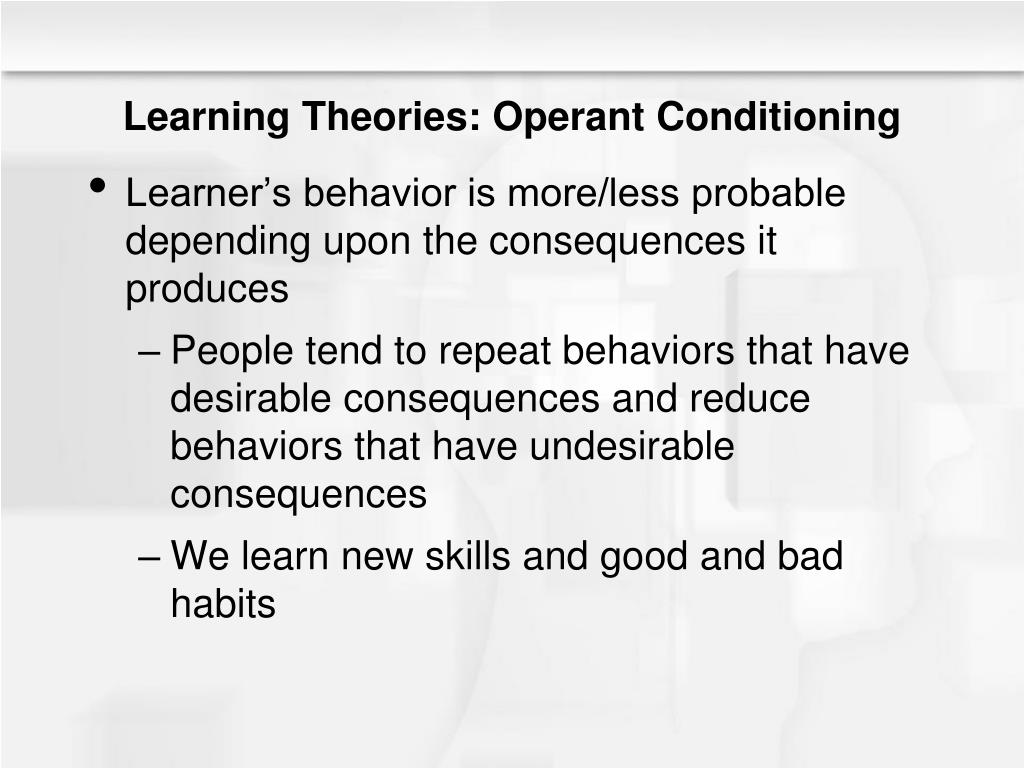 Learning Theories: Operant Conditioning

• Learner’s behavior is more/less probable depending upon the consequences it produces

– People tend to repeat behaviors that have desirable consequences and reduce behaviors that have undesirable consequences

– We learn new skills and good and bad habits